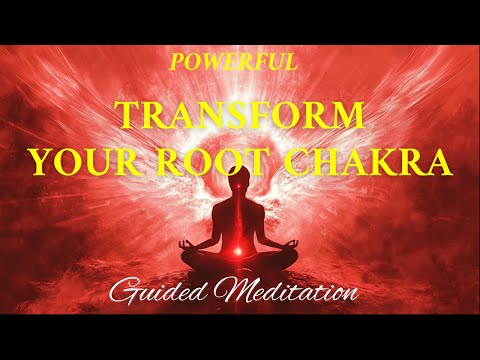 POWERFUL

TRANSFORM YOUR ROOT CHAKRA

Guided Meditation